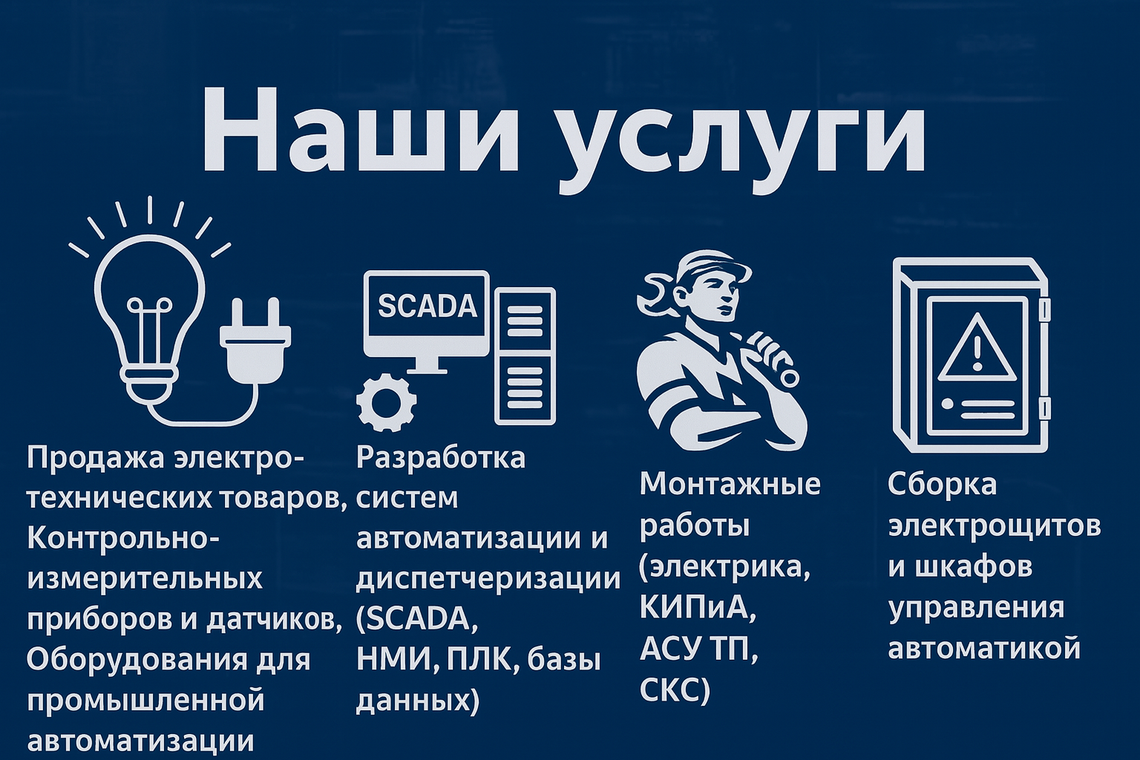 Наши услуги

SCADA

Продажа электротехнических товаров, Контрольно-измерительных приборов и датчиков, Оборудования для промышленной автоматизации

Разработка систем автоматизации и диспетчеризации (SCADA, HMI, ПЛК, базы данных)

Монтажные работы (электрика, КИПиА, АСУ ТП, СКС)

Сборка электрощитов и шкафов управления автоматикой